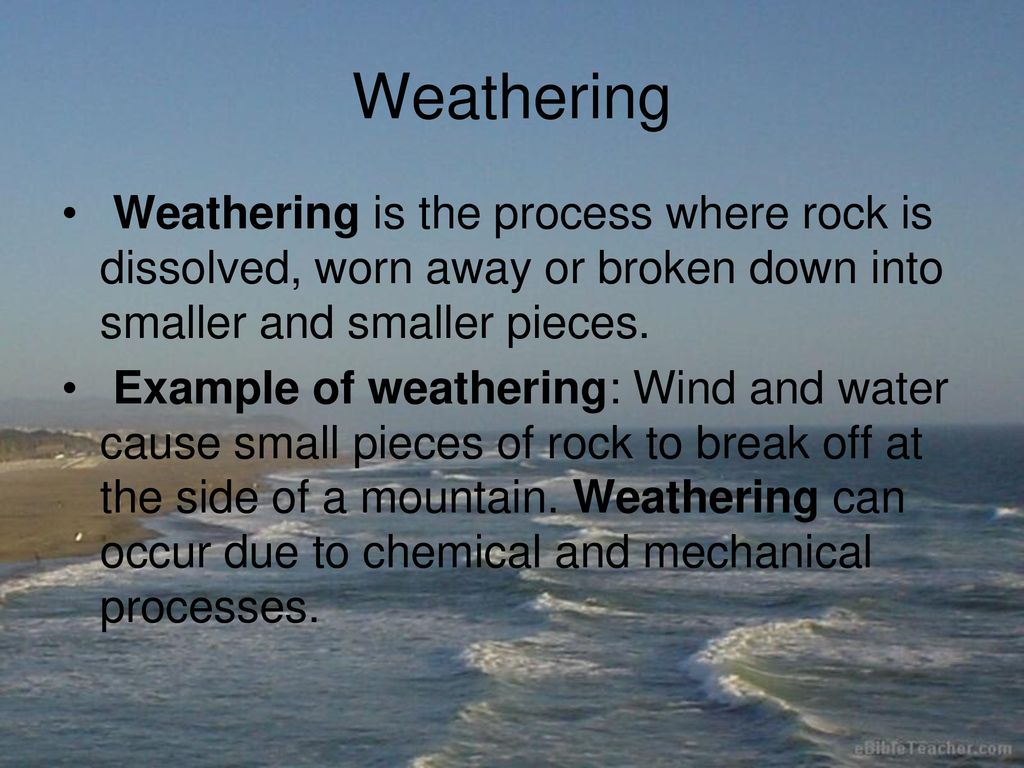 Weathering

• Weathering is the process where rock is dissolved, worn away or broken down into smaller and smaller pieces.
• Example of weathering: Wind and water cause small pieces of rock to break off at the side of a mountain. Weathering can occur due to chemical and mechanical processes.

eBibleTeacher.com